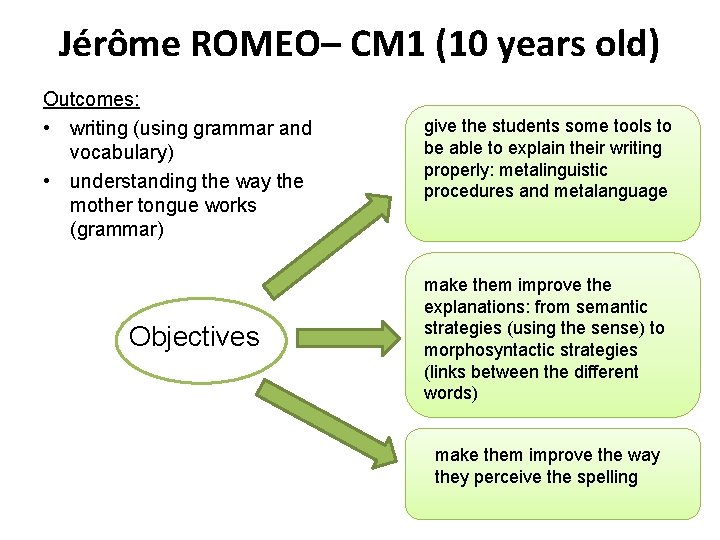 Jérôme ROMEO– CM1 (10 years old)

Outcomes:
• writing (using grammar and vocabulary)
• understanding the way the mother tongue works (grammar)

Objectives

give the students some tools to be able to explain their writing properly: metalinguistic procedures and metalanguage

make them improve the explanations: from semantic strategies (using the sense) to morphosyntactic strategies (links between the different words)

make them improve the way they perceive the spelling